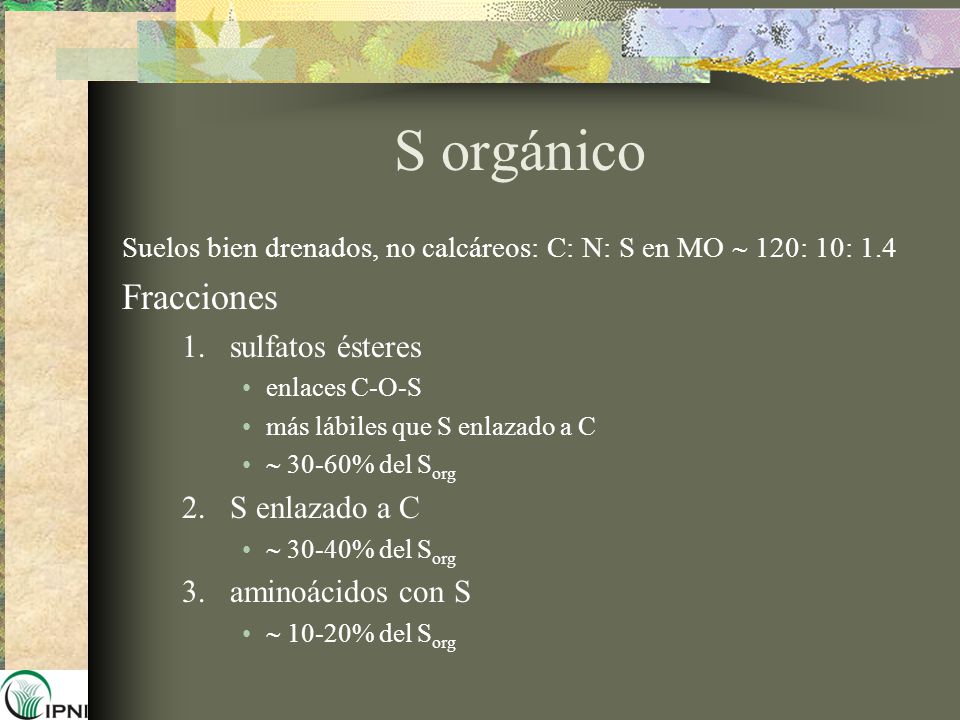 S orgánico

Suelos bien drenados, no calcáreos: C: N: S en MO ~ 120: 10: 1.4

Fracciones

1. sulfatos ésteres
 • enlaces C-O-S
 • más lábiles que S enlazado a C
 • ~ 30-60% del $S_{org}$
2. S enlazado a C
 • ~ 30-40% del $S_{org}$
3. aminoácidos con S
 • ~ 10-20% del $S_{org}$

IPNI